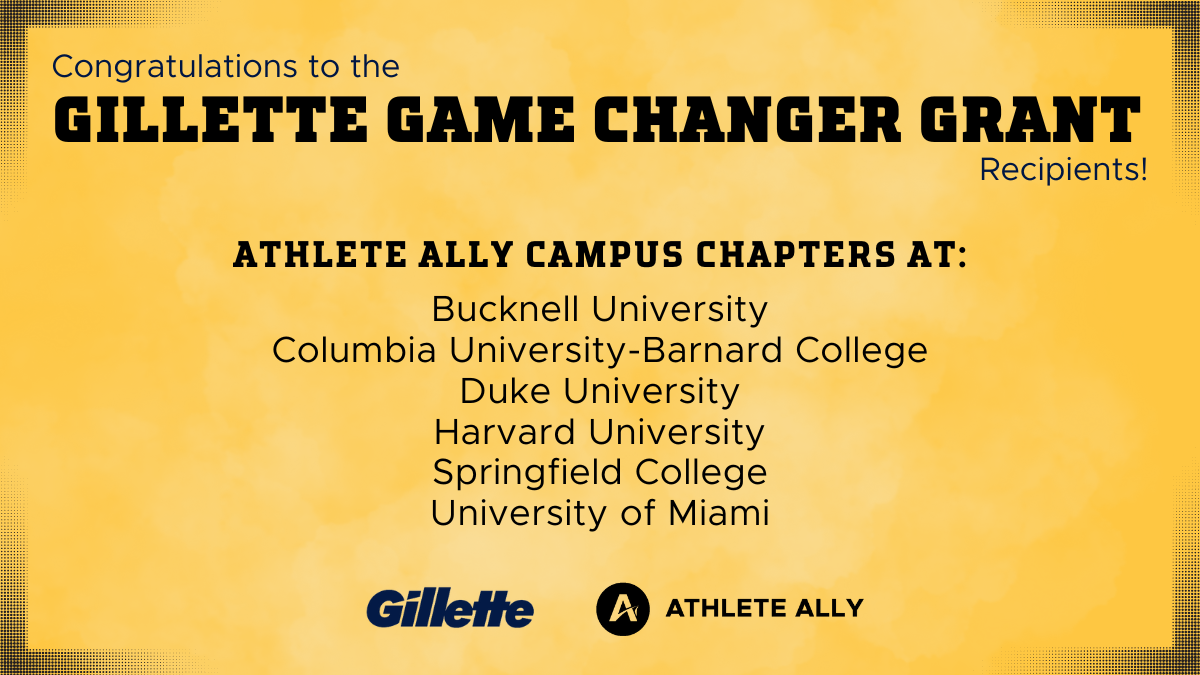 Congratulations to the
GILLETTE GAME CHANGER GRANT
Recipients!

ATHLETE ALLY CAMPUS CHAPTERS AT:
Bucknell University
Columbia University-Barnard College
Duke University
Harvard University
Springfield College
University of Miami

Gillette
ATHLETE ALLY